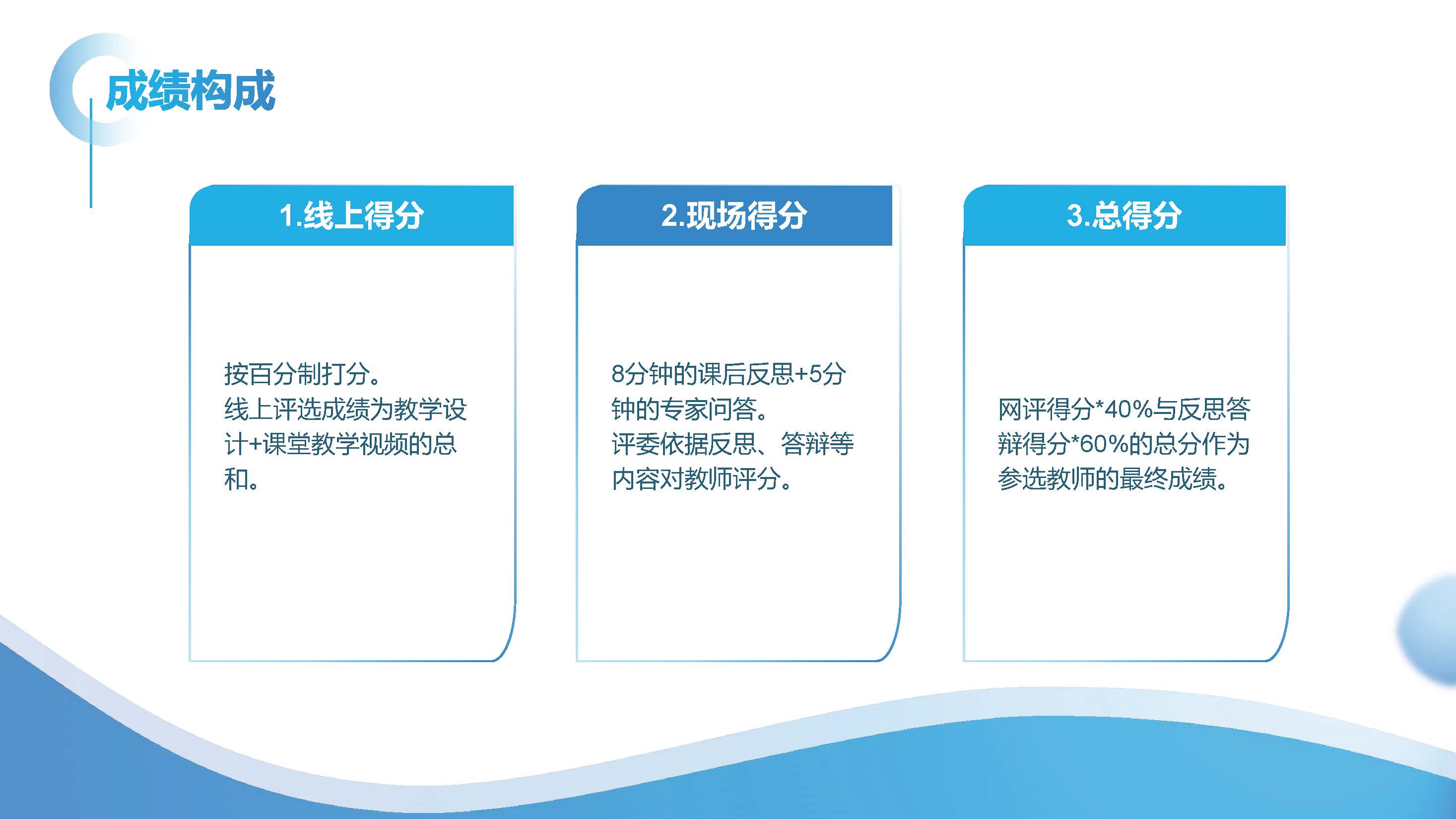 成绩构成

1.线上得分

按百分制打分。
线上评选成绩为教学设计+课堂教学视频的总和。

2.现场得分

8分钟的课后反思+5分钟的专家问答。
评委依据反思、答辩等内容对教师评分。

3.总得分

网评得分*40%与反思答辩得分*60%的总分作为参选教师的最终成绩。